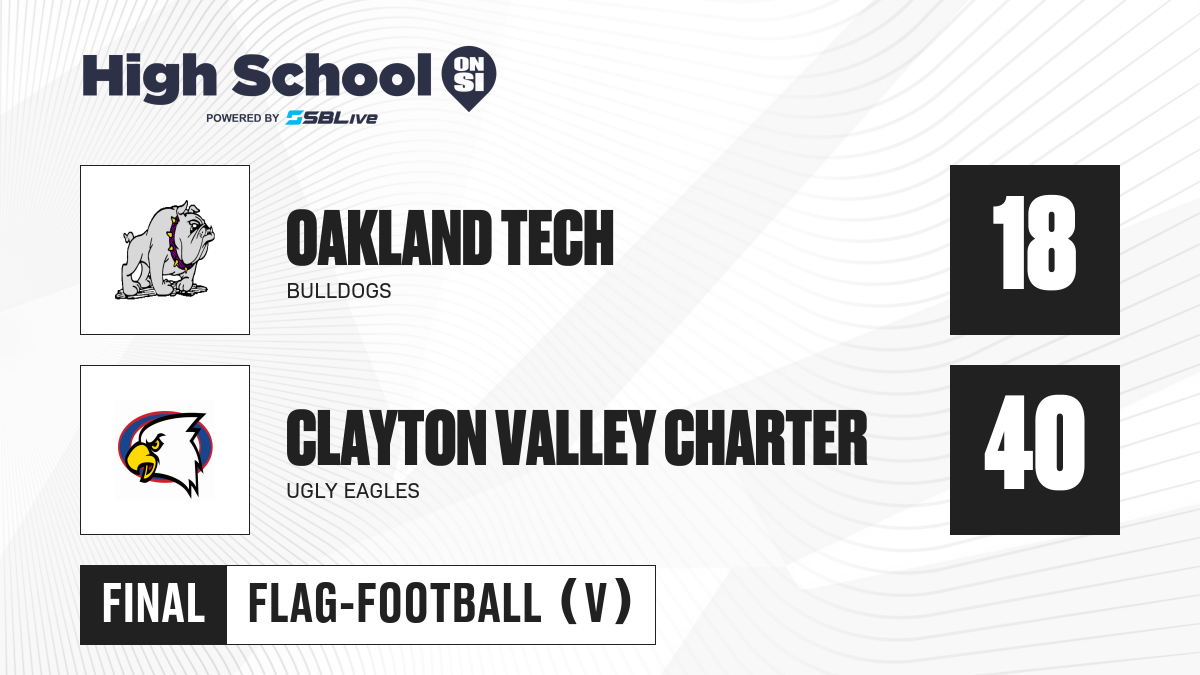 High School ON SI
POWERED BY SBLive

OAKLAND TECH
BULLDOGS
18

CLAYTON VALLEY CHARTER
UGLY EAGLES
40

FINAL
FLAG-FOOTBALL (V)